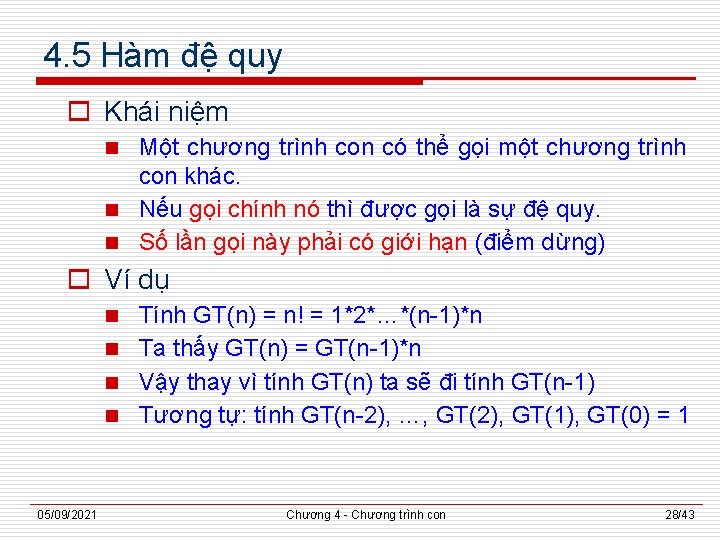 4.5 Hàm đệ quy

Khái niệm

Một chương trình con có thể gọi một chương trình con khác.

Nếu gọi chính nó thì được gọi là sự đệ quy.

Số lần gọi này phải có giới hạn (điểm dừng)

Ví dụ

Tính GT(n) = n! = 1*2*...*(n-1)*n

Ta thấy GT(n) = GT(n-1)*n

Vậy thay vì tính GT(n) ta sẽ đi tính GT(n-1)

Tương tự: tính GT(n-2), ..., GT(2), GT(1), GT(0) = 1

05/09/2021 Chương 4 - Chương trình con 28/43